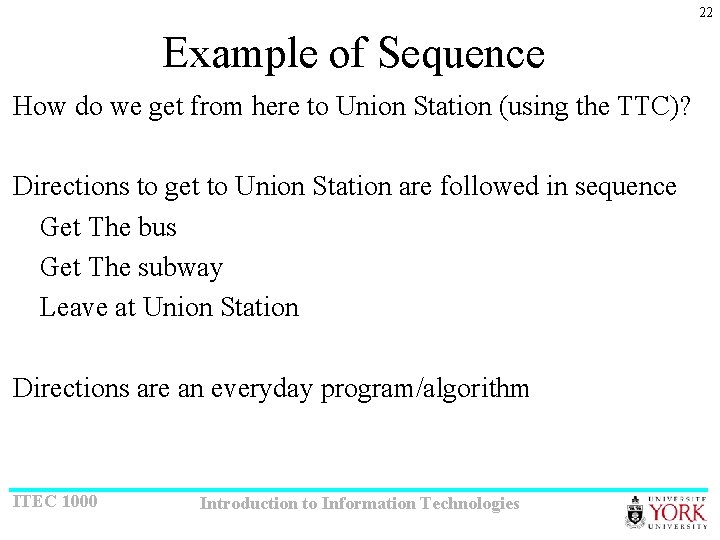 22

Example of Sequence

How do we get from here to Union Station (using the TTC)?

Directions to get to Union Station are followed in sequence
Get The bus
Get The subway
Leave at Union Station

Directions are an everyday program/algorithm

ITEC 1000

Introduction to Information Technologies

UNIVERSITÉ YORK UNIVERSITY